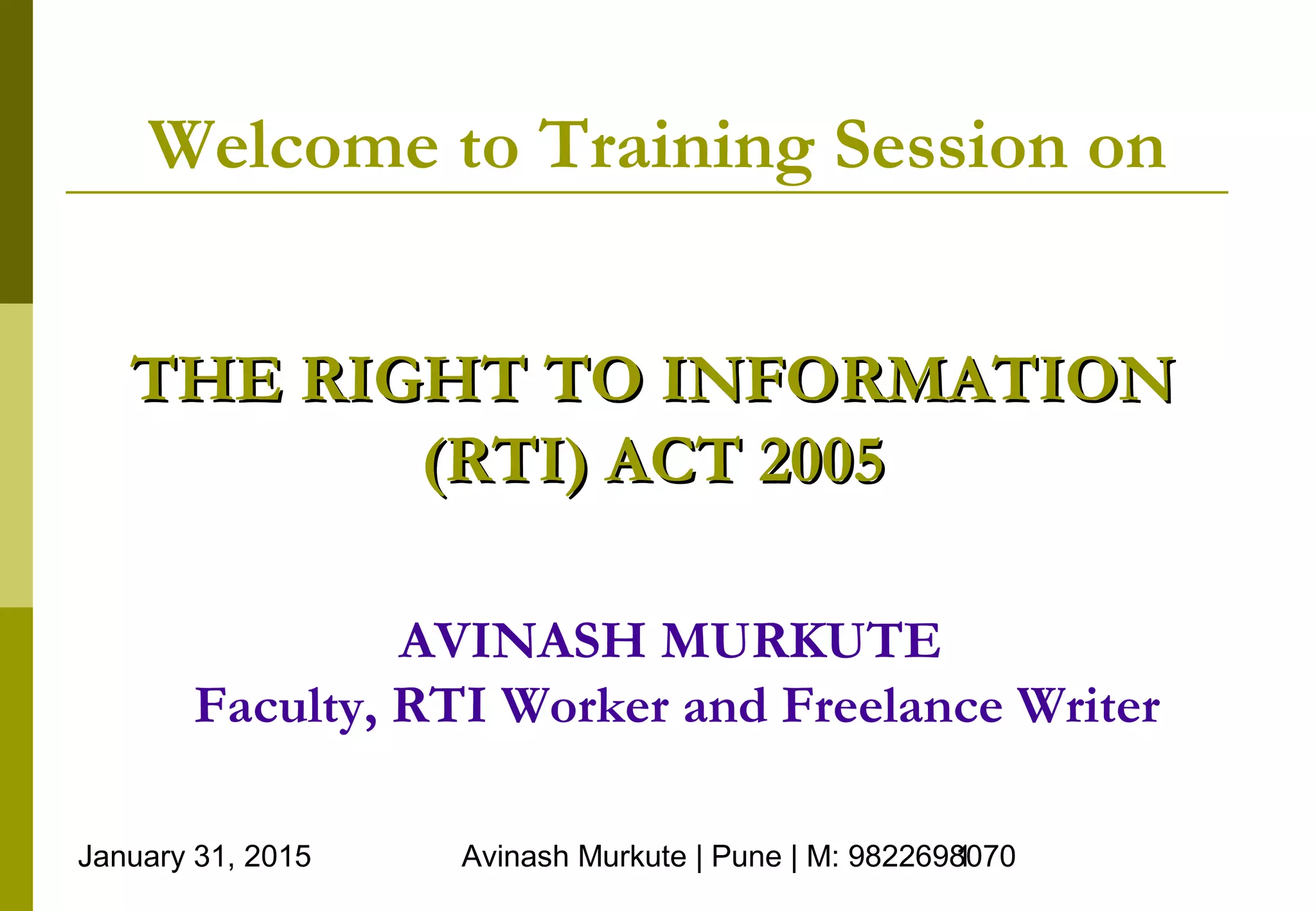 Welcome to Training Session on

THE RIGHT TO INFORMATION (RTI) ACT 2005

AVINASH MURKUTE
Faculty, RTI Worker and Freelance Writer

January 31, 2015

Avinash Murkute | Pune | M: 9822698070

1